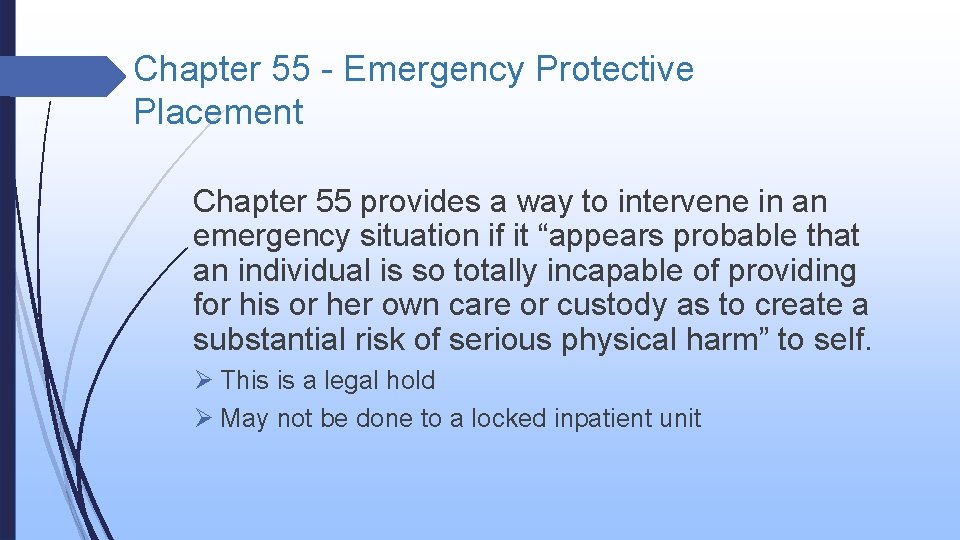 Chapter 55 - Emergency Protective Placement

Chapter 55 provides a way to intervene in an emergency situation if it “appears probable that an individual is so totally incapable of providing for his or her own care or custody as to create a substantial risk of serious physical harm” to self.

➢ This is a legal hold
➢ May not be done to a locked inpatient unit